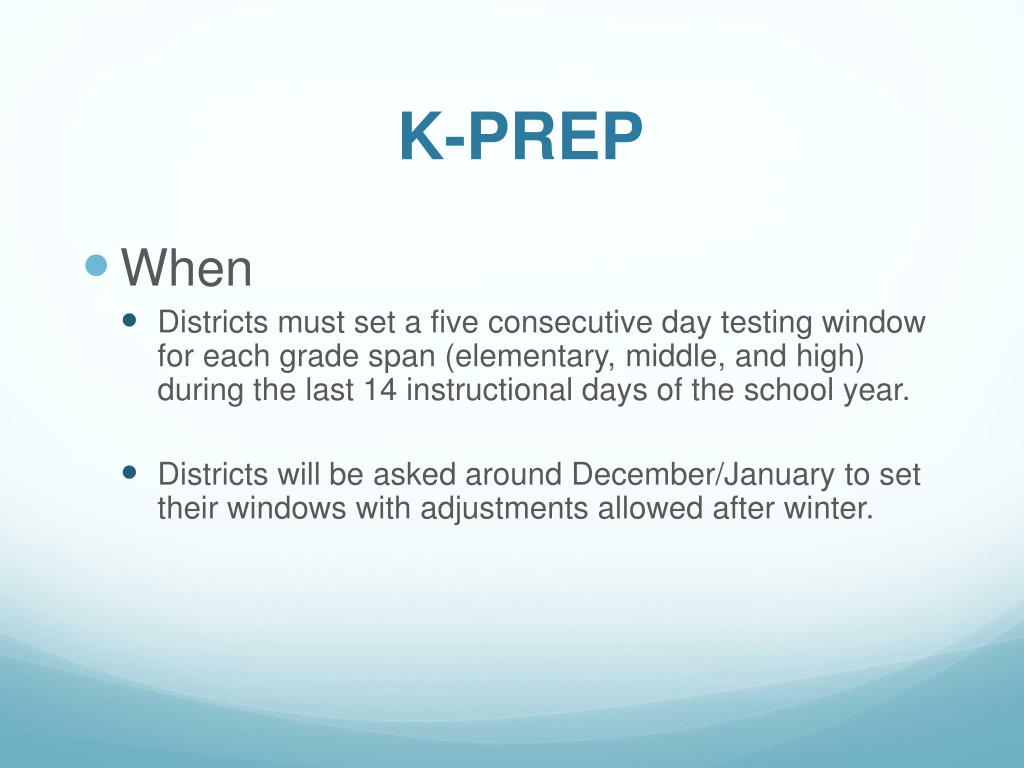 K-PREP

When

Districts must set a five consecutive day testing window for each grade span (elementary, middle, and high) during the last 14 instructional days of the school year.

Districts will be asked around December/January to set their windows with adjustments allowed after winter.